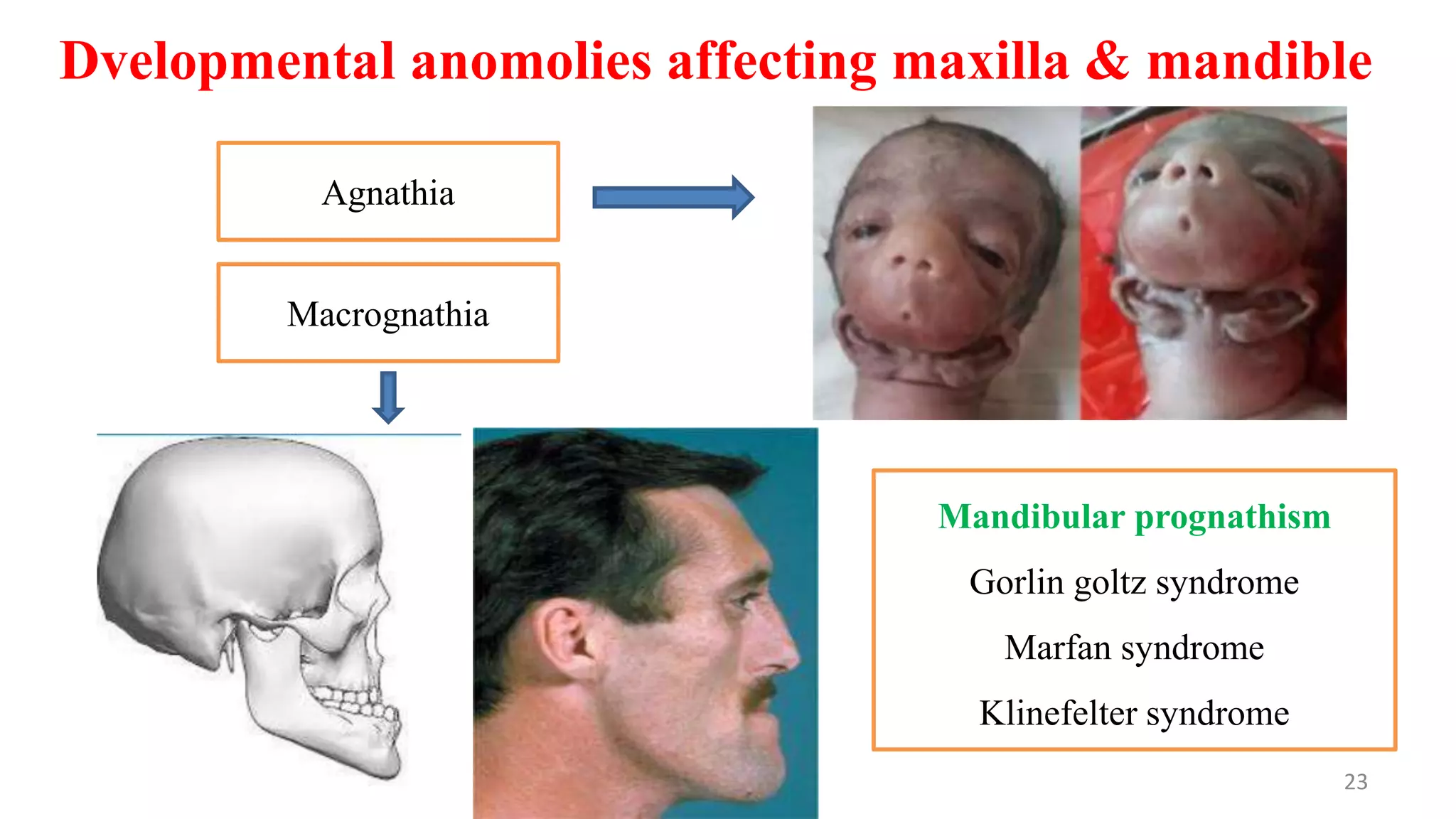 Dvelopmental anomolies affecting maxilla & mandible

Agnathia

Macrognathia

Mandibular prognathism

Gorlin goltz syndrome

Marfan syndrome

Klinefelter syndrome

23